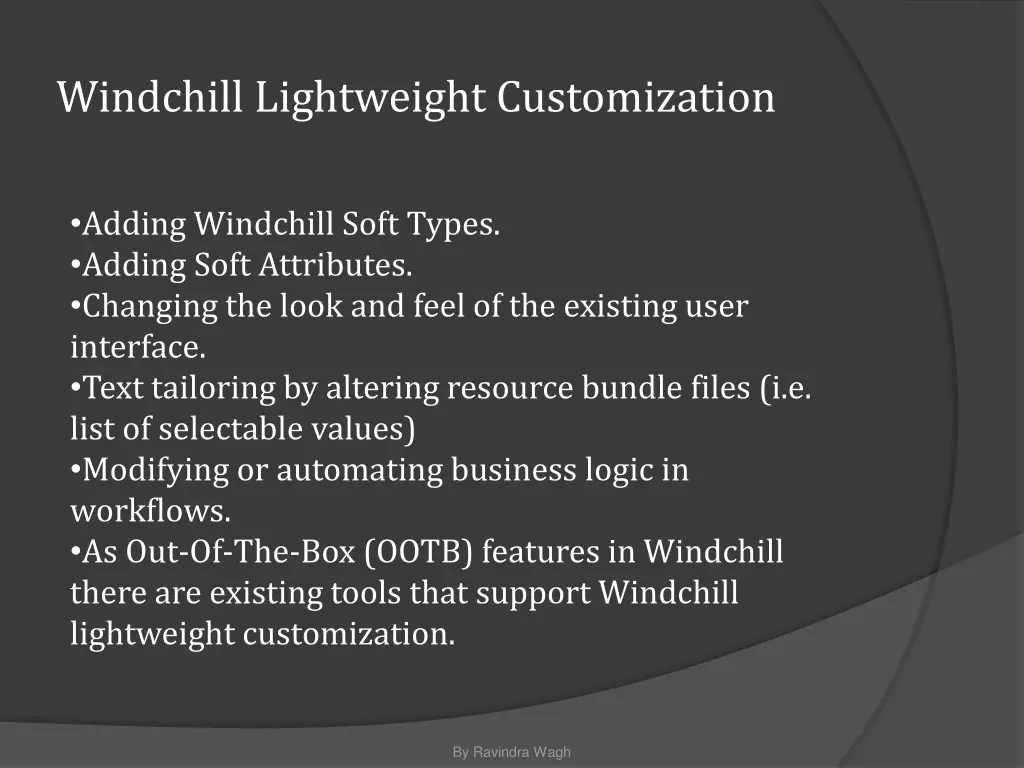 Windchill Lightweight Customization

•Adding Windchill Soft Types.
•Adding Soft Attributes.
•Changing the look and feel of the existing user interface.
•Text tailoring by altering resource bundle files (i.e. list of selectable values)
•Modifying or automating business logic in workflows.
•As Out-Of-The-Box (OOTB) features in Windchill there are existing tools that support Windchill lightweight customization.

By Ravindra Wagh